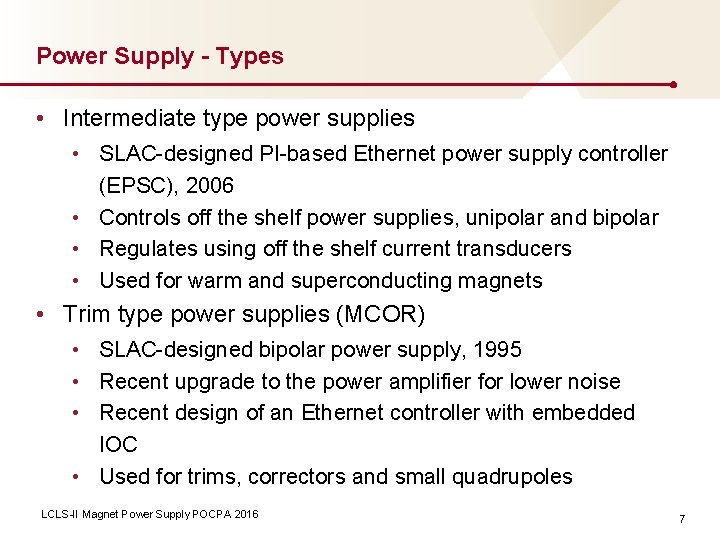 Power Supply - Types

• Intermediate type power supplies
  • SLAC-designed PI-based Ethernet power supply controller (EPSC), 2006
  • Controls off the shelf power supplies, unipolar and bipolar
  • Regulates using off the shelf current transducers
  • Used for warm and superconducting magnets
• Trim type power supplies (MCOR)
  • SLAC-designed bipolar power supply, 1995
  • Recent upgrade to the power amplifier for lower noise
  • Recent design of an Ethernet controller with embedded IOC
  • Used for trims, correctors and small quadrupoles

LCLS-II Magnet Power Supply POCPA 2016

7